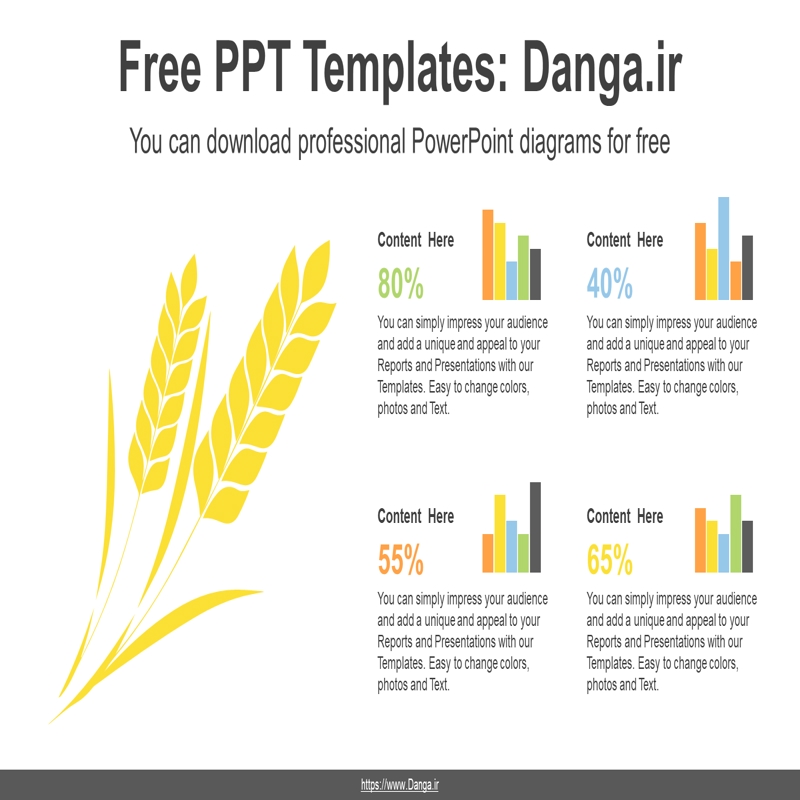 Free PPT Templates: Danga.ir

You can download professional PowerPoint diagrams for free

Content Here

80%

You can simply impress your audience and add a unique and appeal to your Reports and Presentations with our Templates. Easy to change colors, photos and Text.

Content Here

40%

You can simply impress your audience and add a unique and appeal to your Reports and Presentations with our Templates. Easy to change colors, photos and Text.

Content Here

55%

You can simply impress your audience and add a unique and appeal to your Reports and Presentations with our Templates. Easy to change colors, photos and Text.

Content Here

65%

You can simply impress your audience and add a unique and appeal to your Reports and Presentations with our Templates. Easy to change colors, photos and Text.

https://www.Danga.ir